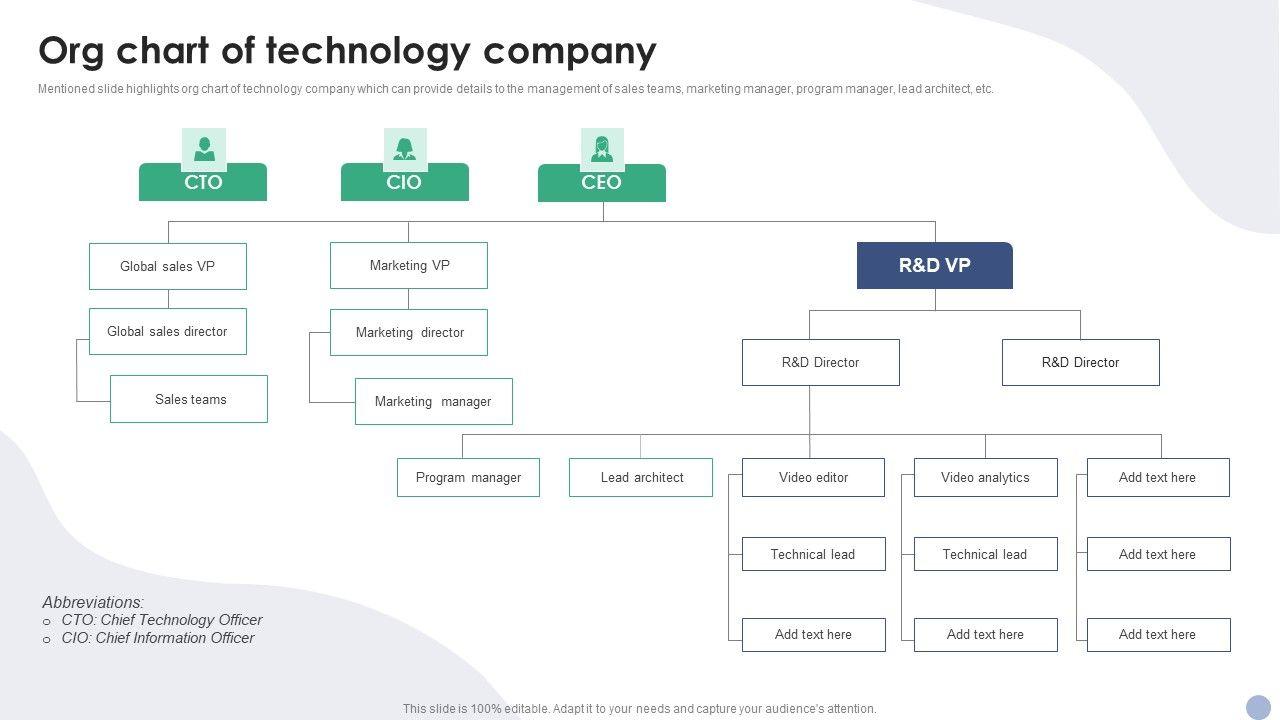 Org chart of technology company

Mentioned slide highlights org chart of technology company which can provide details to the management of sales teams, marketing manager, program manager, lead architect, etc.

CTO

CIO

CEO

Global sales VP

Global sales director

Sales teams

Marketing VP

Marketing director

Marketing manager

R&D VP

R&D Director

R&D Director

Program manager

Lead architect

Video editor

Technical lead

Add text here

Video analytics

Technical lead

Add text here

Add text here

Add text here

Add text here

Abbreviations:
o CTO: Chief Technology Officer
o CIO: Chief Information Officer

This slide is 100% editable. Adapt it to your needs and capture your audience's attention.